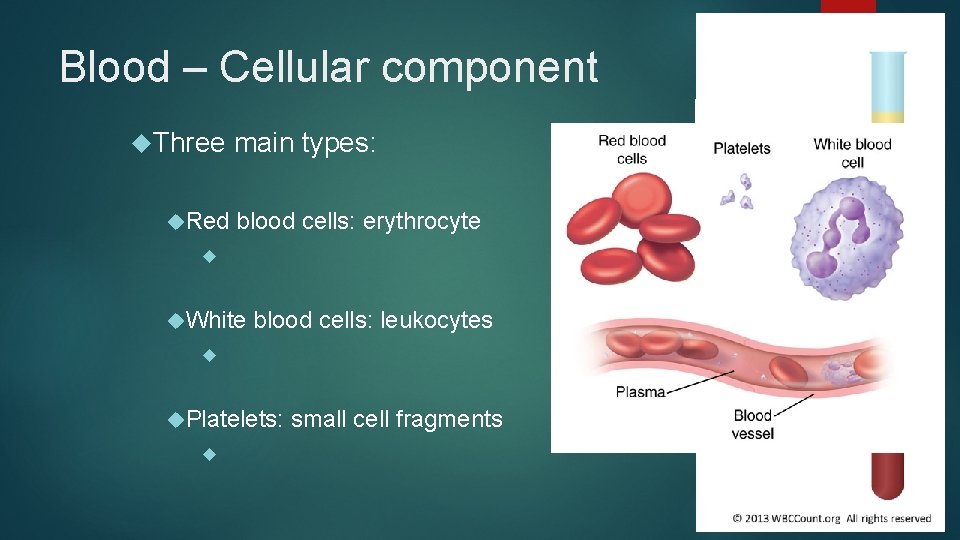 Blood – Cellular component

Three main types:

Red blood cells: erythrocyte

White blood cells: leukocytes

Platelets: small cell fragments

Red blood cells

Platelets

White blood cell

Plasma

Blood vessel

© 2013 WBCCount.org All rights reserved